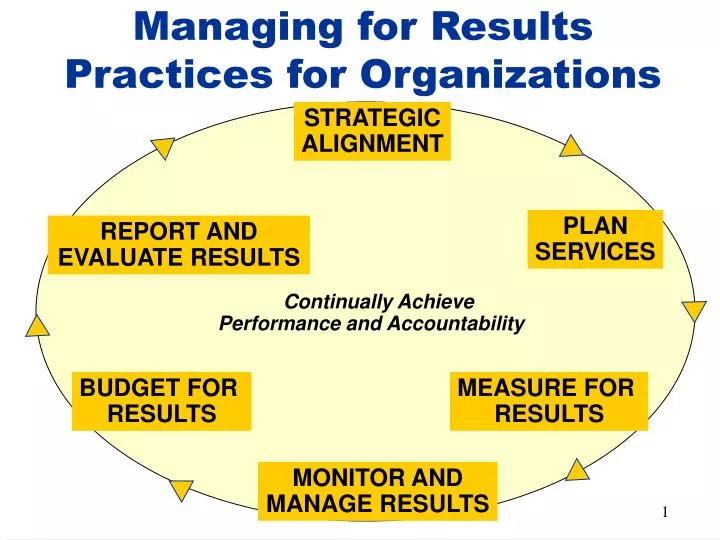 Managing for Results
Practices for Organizations

STRATEGIC ALIGNMENT

PLAN SERVICES

MEASURE FOR RESULTS

MONITOR AND MANAGE RESULTS

BUDGET FOR RESULTS

REPORT AND EVALUATE RESULTS

Continually Achieve Performance and Accountability

1